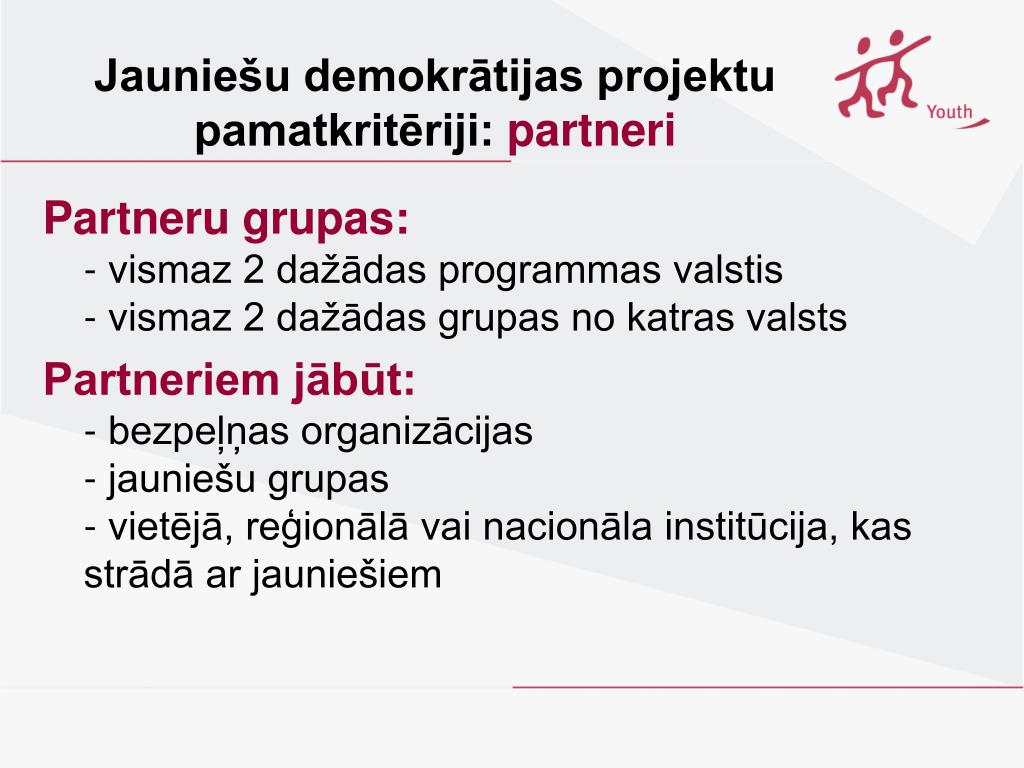 Jauniešu demokrātijas projektu pamatkritēriji: partneri

Youth

Partneru grupas:
- vismaz 2 dažādas programmas valstis
- vismaz 2 dažādas grupas no katras valsts

Partneriem jābūt:
- bezpeļņas organizācijas
- jauniešu grupas
- vietējā, reģionālā vai nacionāla institūcija, kas strādā ar jauniešiem